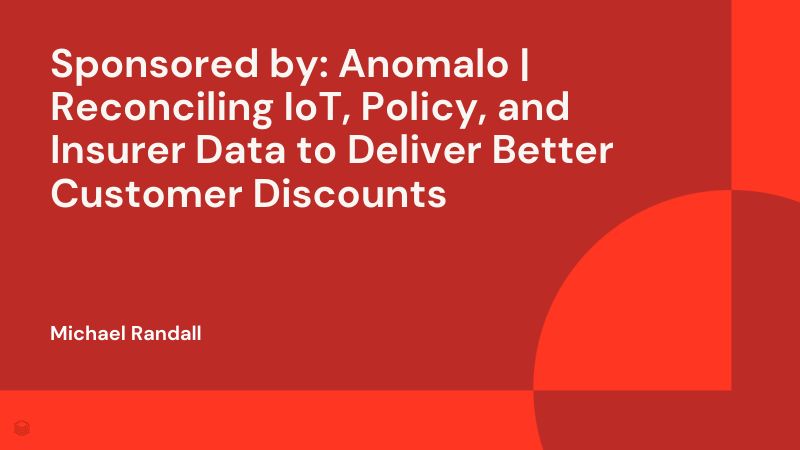 Sponsored by: Anomalo | Reconciling IoT, Policy, and Insurer Data to Deliver Better Customer Discounts

Michael Randall